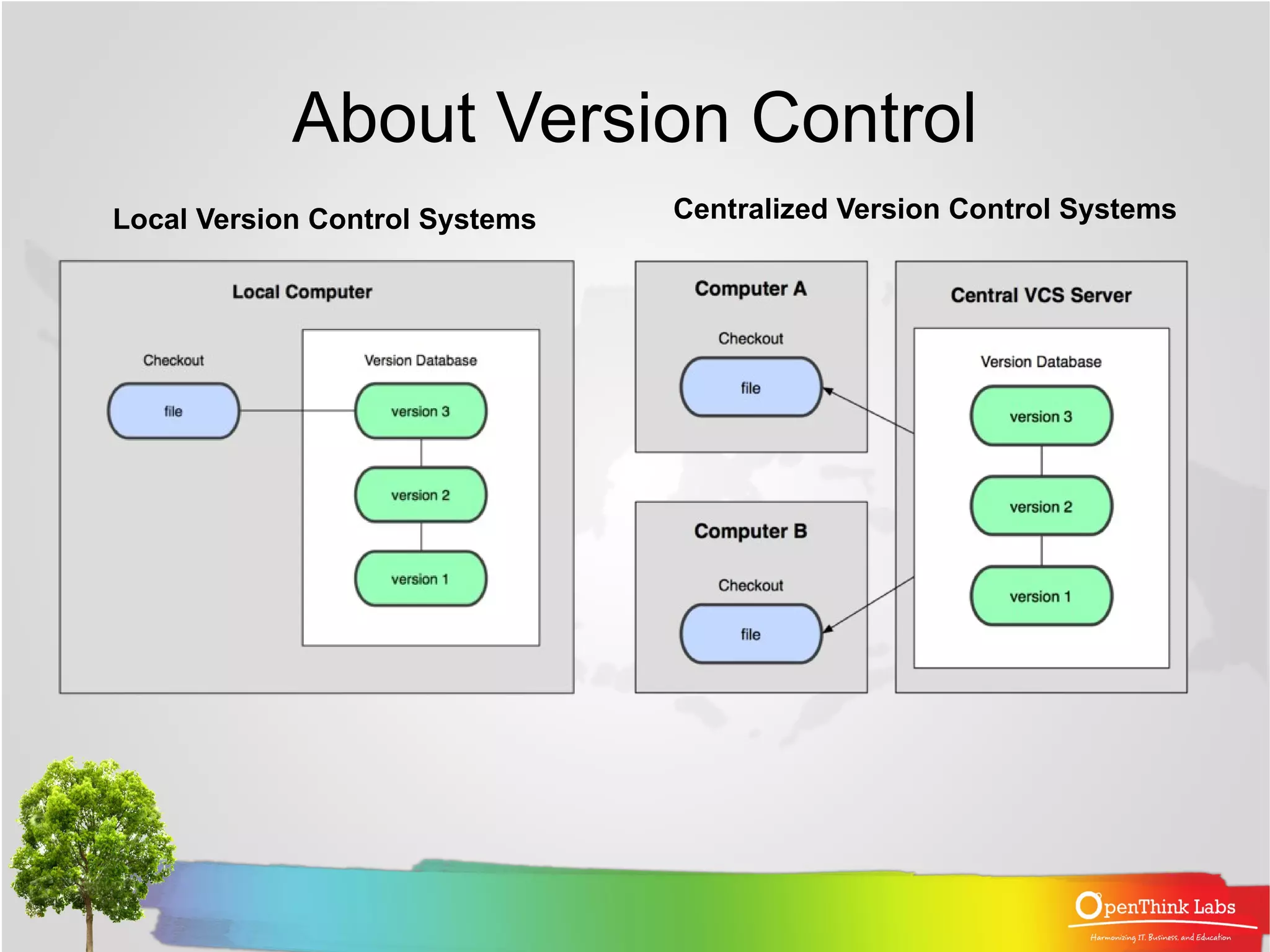 About Version Control

Local Version Control Systems

Local Computer

Checkout

file

Version Database

version 3

version 2

version 1

Centralized Version Control Systems

Computer A

Checkout

file

Computer B

Checkout

file

Central VCS Server

Version Database

version 3

version 2

version 1

OpenThink Labs

Harmonizing IT, Business, and Education